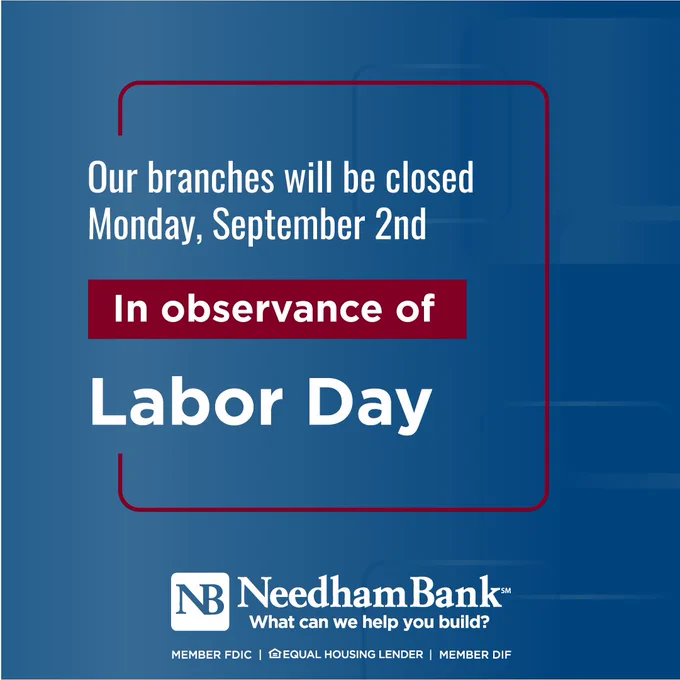 Our branches will be closed Monday, September 2nd

In observance of

Labor Day

NB NeedhamBank℠
What can we help you build?

MEMBER FDIC | EQUAL HOUSING LENDER | MEMBER DIF